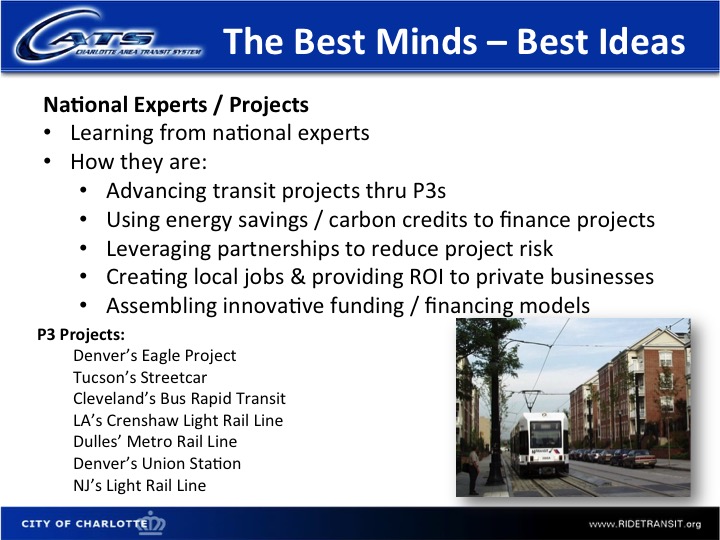 CATS
CHARLOTTE AREA TRANSIT SYSTEM
The Best Minds – Best Ideas

National Experts / Projects
• Learning from national experts
• How they are:
  • Advancing transit projects thru P3s
  • Using energy savings / carbon credits to finance projects
  • Leveraging partnerships to reduce project risk
  • Creating local jobs & providing ROI to private businesses
  • Assembling innovative funding / financing models

P3 Projects:
Denver's Eagle Project
Tucson's Streetcar
Cleveland's Bus Rapid Transit
LA's Crenshaw Light Rail Line
Dulles' Metro Rail Line
Denver's Union Station
NJ's Light Rail Line

CITY OF CHARLOTTE
www.RIDETRANSIT.org